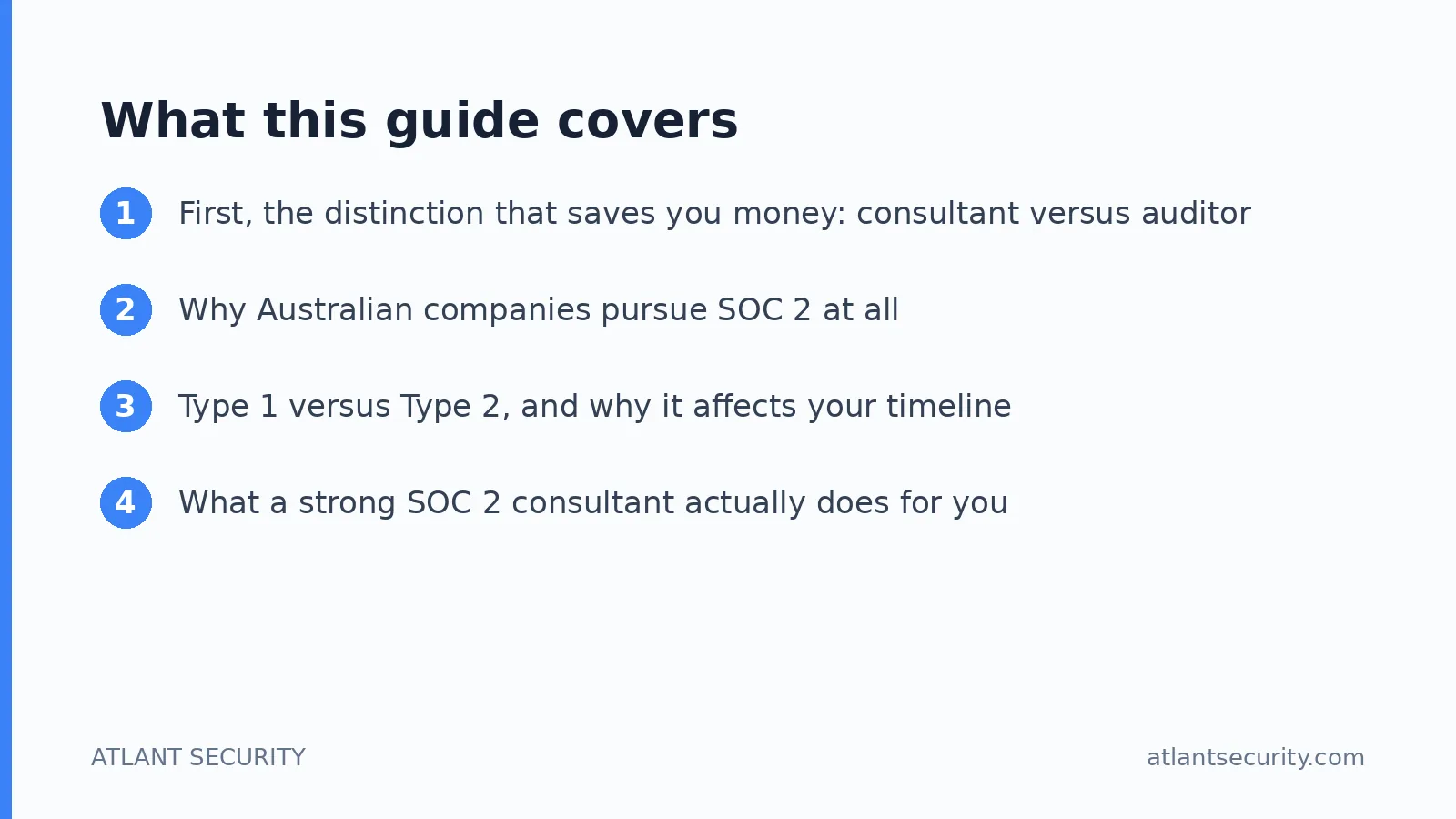 What this guide covers

1 First, the distinction that saves you money: consultant versus auditor

2 Why Australian companies pursue SOC 2 at all

3 Type 1 versus Type 2, and why it affects your timeline

4 What a strong SOC 2 consultant actually does for you

ATLANT SECURITY

atlantsecurity.com